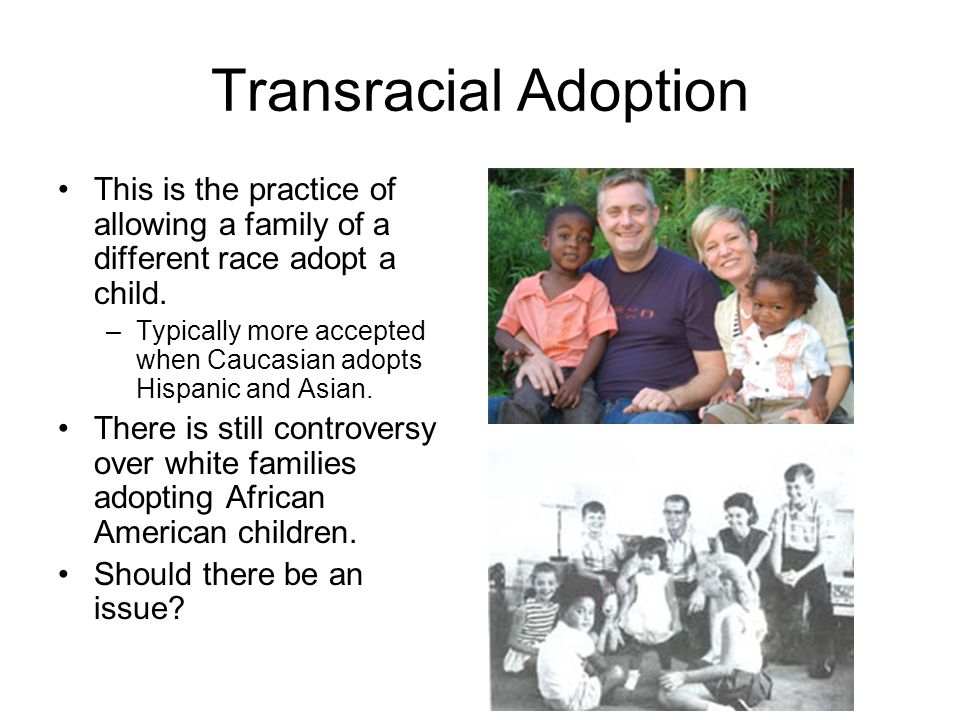 Transracial Adoption

• This is the practice of allowing a family of a different race adopt a child.
– Typically more accepted when Caucasian adopts Hispanic and Asian.
• There is still controversy over white families adopting African American children.
• Should there be an issue?